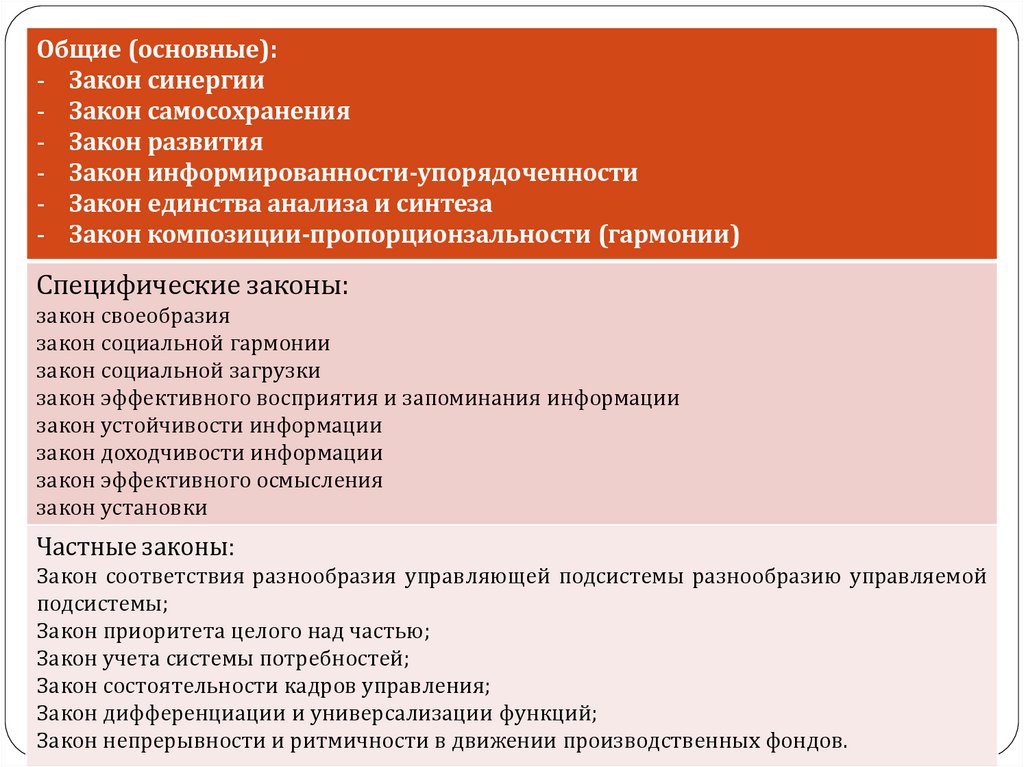 Общие (основные):
- Закон синергии
- Закон самосохранения
- Закон развития
- Закон информированности-упорядоченности
- Закон единства анализа и синтеза
- Закон композиции-пропорционзальности (гармонии)

Специфические законы:
закон своеобразия
закон социальной гармонии
закон социальной загрузки
закон эффективного восприятия и запоминания информации
закон устойчивости информации
закон доходчивости информации
закон эффективного осмысления
закон установки

Частные законы:
Закон соответствия разнообразия управляющей подсистемы разнообразию управляемой подсистемы;
Закон приоритета целого над частью;
Закон учета системы потребностей;
Закон состоятельности кадров управления;
Закон дифференциации и универсализации функций;
Закон непрерывности и ритмичности в движении производственных фондов.